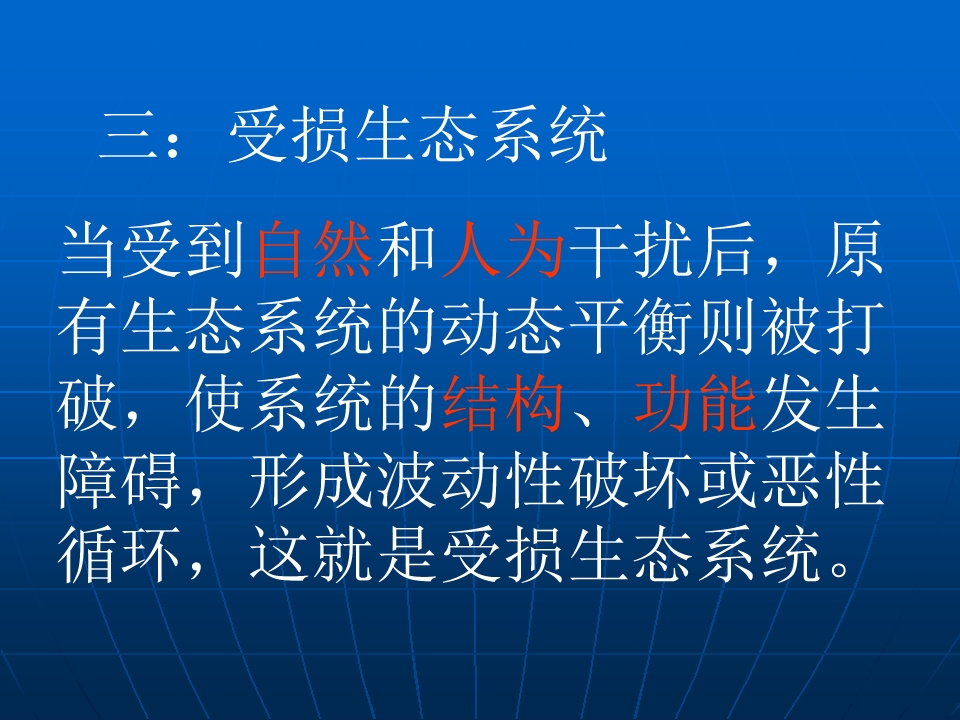 三：受损生态系统

当受到自然和人为干扰后，原有生态系统的动态平衡则被打破，使系统的结构、功能发生障碍，形成波动性破坏或恶性循环，这就是受损生态系统。